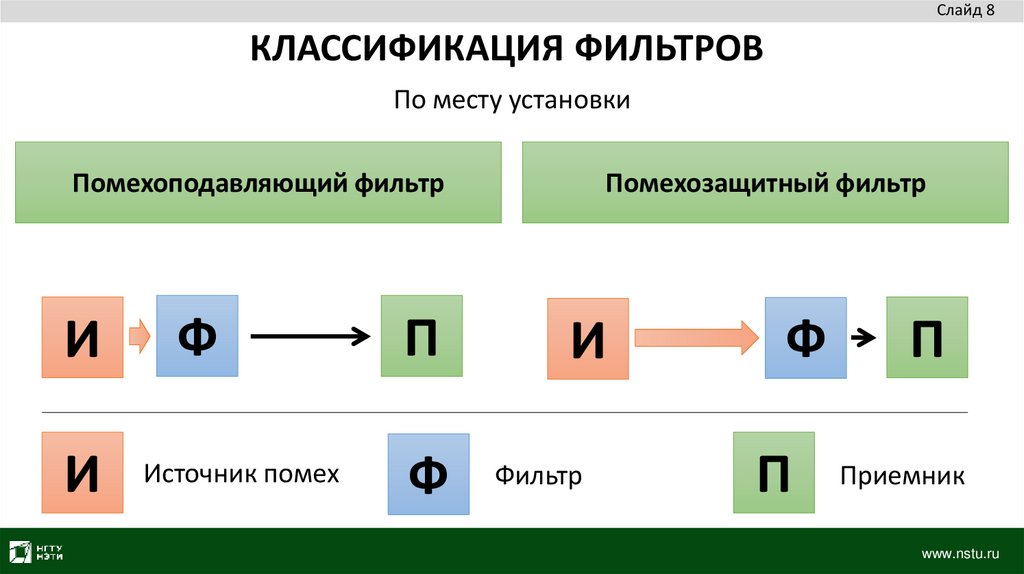 Слайд 8

КЛАССИФИКАЦИЯ ФИЛЬТРОВ

По месту установки

Помехоподавляющий фильтр

Помехозащитный фильтр

И Ф П

И Ф П

И Источник помех

Ф Фильтр

П Приемник

НГТУ НЭТИ

www.nstu.ru